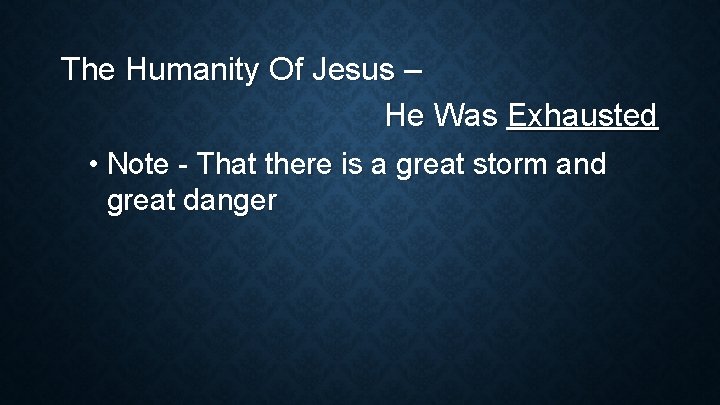 The Humanity Of Jesus –

He Was Exhausted

• Note - That there is a great storm and great danger